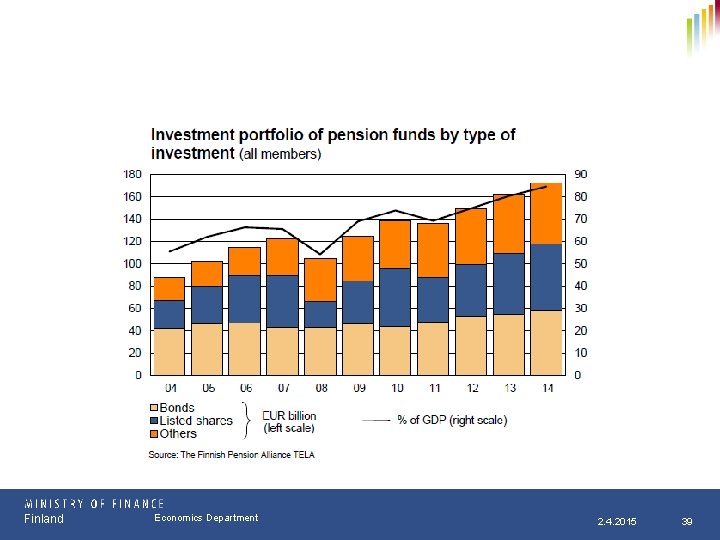 Investment portfolio of pension funds by type of investment (all members)

180
160
140
120
100
80
60
40
20
0

90
80
70
60
50
40
30
20
10
0

04 05 06 07 08 09 10 11 12 13 14

Bonds
Listed shares
Others
EUR billion (left scale)
% of GDP (right scale)

Source: The Finnish Pension Alliance TELA

MINISTRY OF FINANCE
Finland
Economics Department
2.4.2015
39